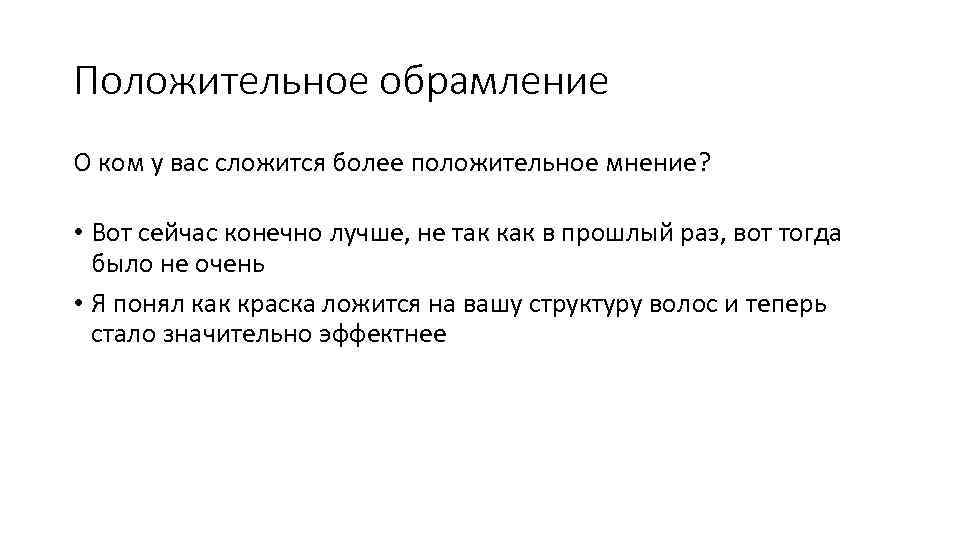 Положительное обрамление

О ком у вас сложится более положительное мнение?

• Вот сейчас конечно лучше, не так как в прошлый раз, вот тогда было не очень
• Я понял как краска ложится на вашу структуру волос и теперь стало значительно эффектнее